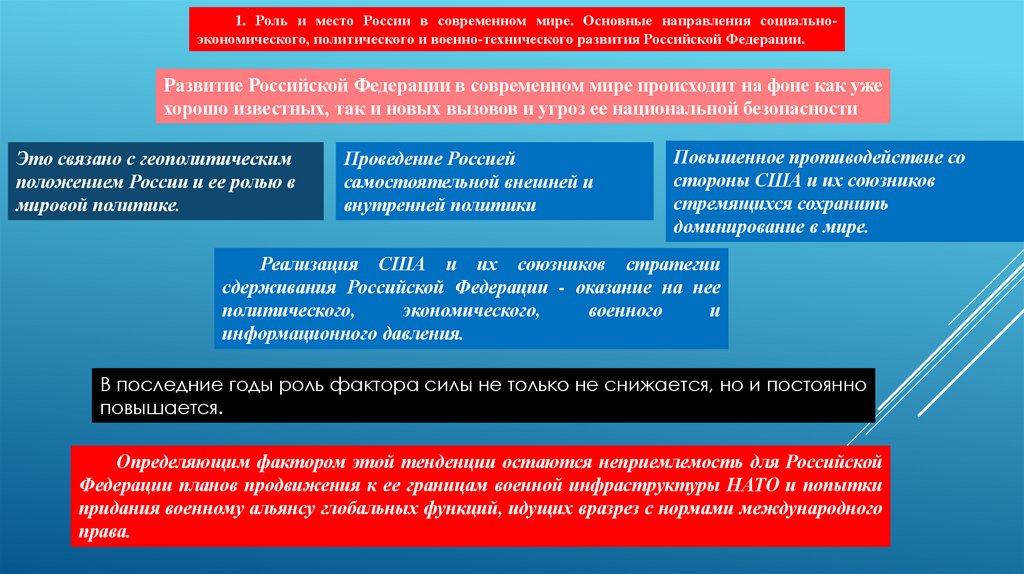 1. Роль и место России в современном мире. Основные направления социально-экономического, политического и военно-технического развития Российской Федерации.

Развитие Российской Федерации в современном мире происходит на фоне как уже хорошо известных, так и новых вызовов и угроз ее национальной безопасности

Это связано с геополитическим положением России и ее ролью в мировой политике.

Проведение Россией самостоятельной внешней и внутренней политики

Повышенное противодействие со стороны США и их союзников стремящихся сохранить доминирование в мире.

Реализация США и их союзников стратегии сдерживания Российской Федерации - оказание на нее политического, экономического, военного и информационного давления.

В последние годы роль фактора силы не только не снижается, но и постоянно повышается.

Определяющим фактором этой тенденции остаются неприемлемость для Российской Федерации планов продвижения к ее границам военной инфраструктуры НАТО и попытки придания военному альянсу глобальных функций, идущих вразрез с нормами международного права.